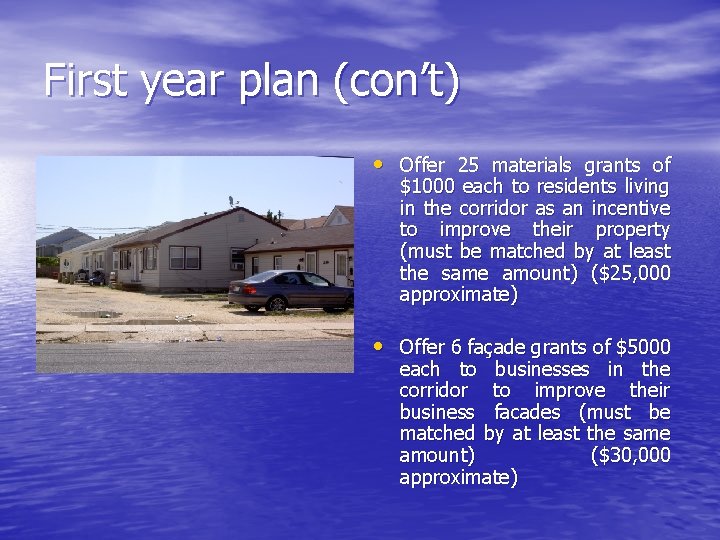 First year plan (con't)

• Offer 25 materials grants of \$1000 each to residents living in the corridor as an incentive to improve their property (must be matched by at least the same amount) (\$25,000 approximate)

• Offer 6 façade grants of \$5000 each to businesses in the corridor to improve their business facades (must be matched by at least the same amount) (\$30,000 approximate)